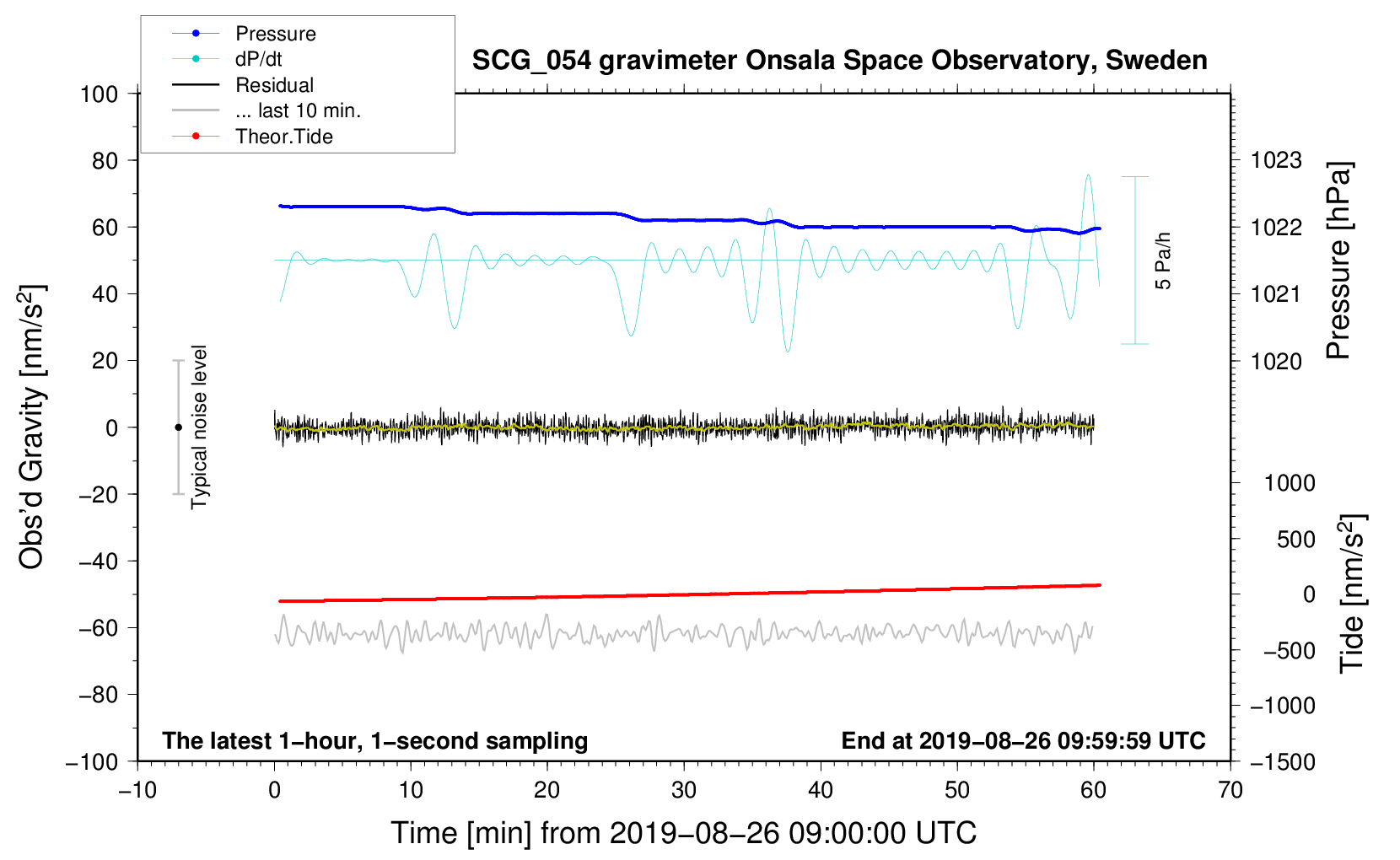 Pressure
dP/dt
Residual
... last 10 min.
Theor.Tide

SCG_054 gravimeter Onsala Space Observatory, Sweden

100
80
60
40
20
0
−20
−40
−60
−80
−100

Obs'd Gravity [nm/s$^2$]

Typical noise level

5 Pa/h

1023
1022
1021
1020

Pressure [hPa]

1000
500
0
−500
−1000
−1500

Tide [nm/s$^2$]

The latest 1−hour, 1−second sampling

End at 2019−08−26 09:59:59 UTC

−10
0
10
20
30
40
50
60
70

Time [min] from 2019−08−26 09:00:00 UTC